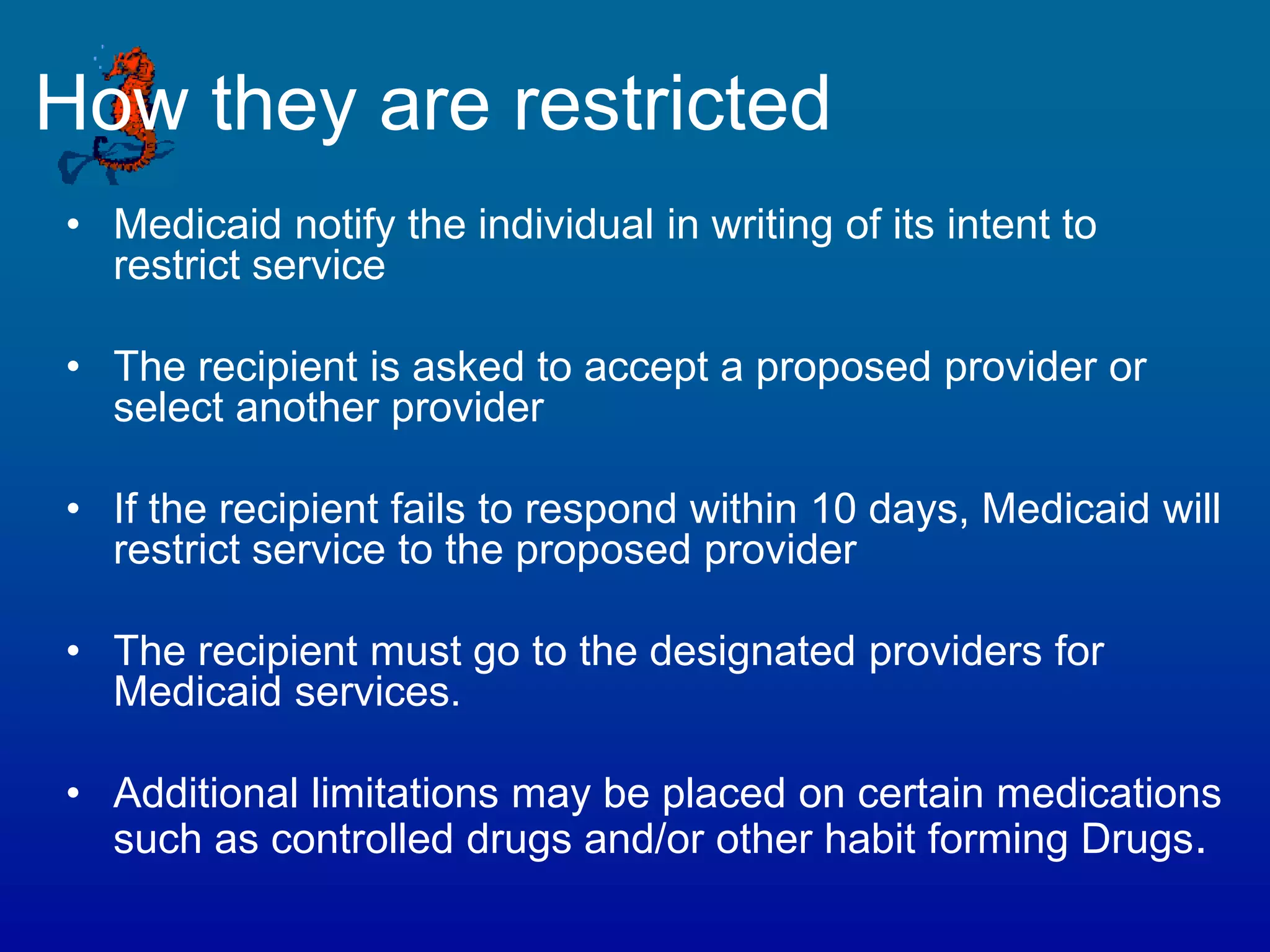 How they are restricted

• Medicaid notify the individual in writing of its intent to restrict service

• The recipient is asked to accept a proposed provider or select another provider

• If the recipient fails to respond within 10 days, Medicaid will restrict service to the proposed provider

• The recipient must go to the designated providers for Medicaid services.

• Additional limitations may be placed on certain medications such as controlled drugs and/or other habit forming Drugs.